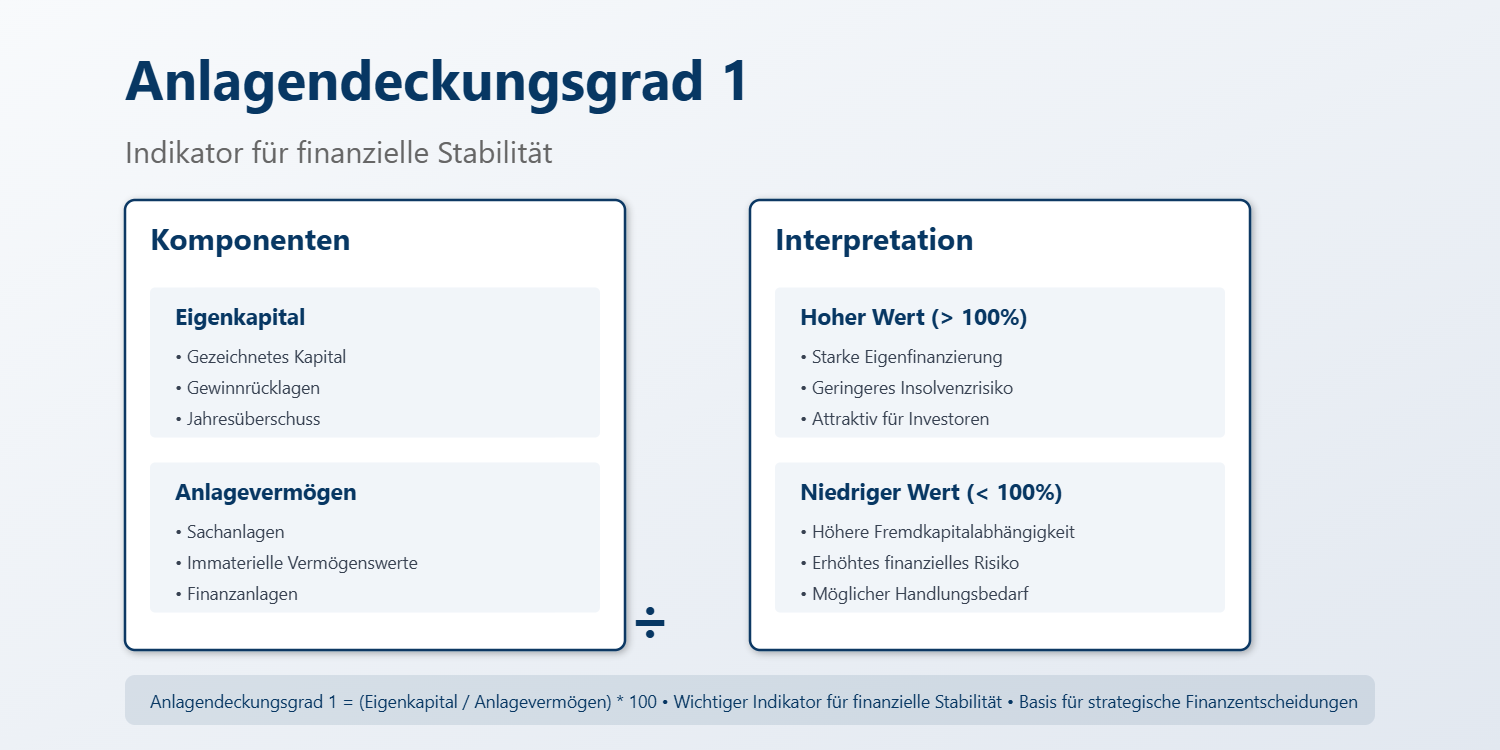 Anlagendeckungsgrad 1

Indikator für finanzielle Stabilität

Komponenten

Eigenkapital

• Gezeichnetes Kapital
• Gewinnrücklagen
• Jahresüberschuss

Anlagevermögen

• Sachanlagen
• Immaterielle Vermögenswerte
• Finanzanlagen

÷

Interpretation

Hoher Wert (> 100%)

• Starke Eigenfinanzierung
• Geringeres Insolvenzrisiko
• Attraktiv für Investoren

Niedriger Wert (< 100%)

• Höhere Fremdkapitalabhängigkeit
• Erhöhtes finanzielles Risiko
• Möglicher Handlungsbedarf

Anlagendeckungsgrad 1 = (Eigenkapital / Anlagevermögen) * 100 • Wichtiger Indikator für finanzielle Stabilität • Basis für strategische Finanzentscheidungen